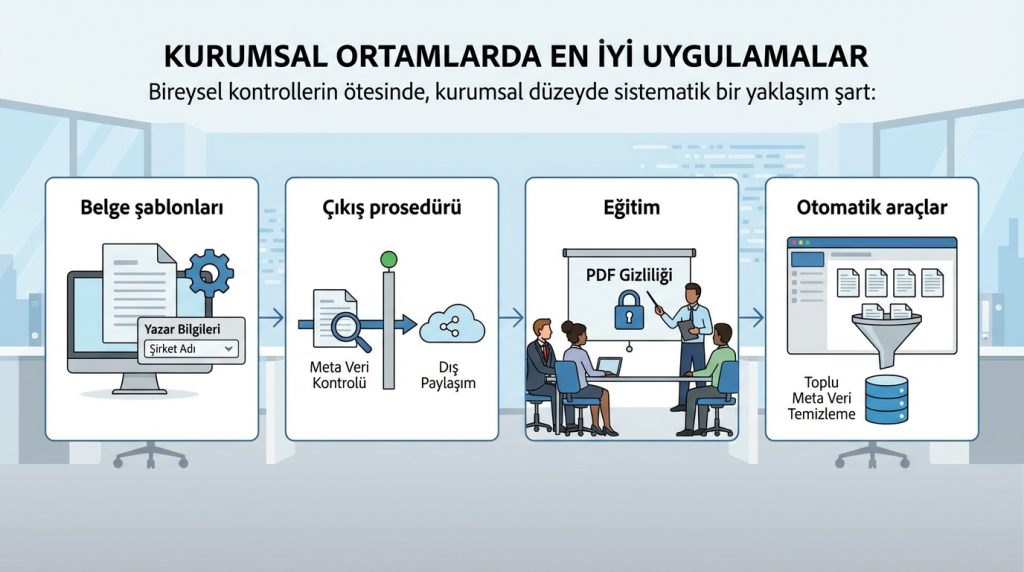 KURUMSAL ORTAMLARDA EN İYİ UYGULAMALAR

Bireysel kontrollerin ötesinde, kurumsal düzeyde sistematik bir yaklaşım şart:

Belge şablonları

Yazar Bilgileri

Şirket Adı

Çıkış prosedürü

Meta Veri Kontrolü

Dış Paylaşım

Eğitim

PDF Gizliliği

Otomatik araçlar

Toplu Meta Veri Temizleme